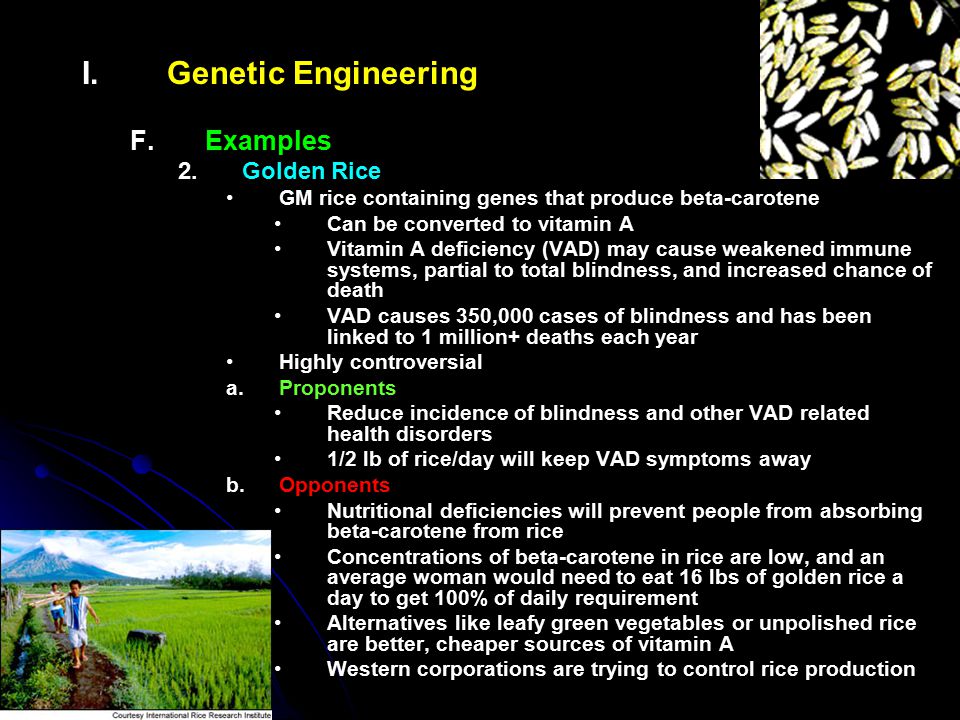 I. Genetic Engineering

F. Examples

2. Golden Rice

• GM rice containing genes that produce beta-carotene
  • Can be converted to vitamin A
  • Vitamin A deficiency (VAD) may cause weakened immune systems, partial to total blindness, and increased chance of death
  • VAD causes 350,000 cases of blindness and has been linked to 1 million+ deaths each year
• Highly controversial

a. Proponents
  • Reduce incidence of blindness and other VAD related health disorders
  • 1/2 lb of rice/day will keep VAD symptoms away

b. Opponents
  • Nutritional deficiencies will prevent people from absorbing beta-carotene from rice
  • Concentrations of beta-carotene in rice are low, and an average woman would need to eat 16 lbs of golden rice a day to get 100% of daily requirement
  • Alternatives like leafy green vegetables or unpolished rice are better, cheaper sources of vitamin A
  • Western corporations are trying to control rice production

Courtesy International Rice Research Institute